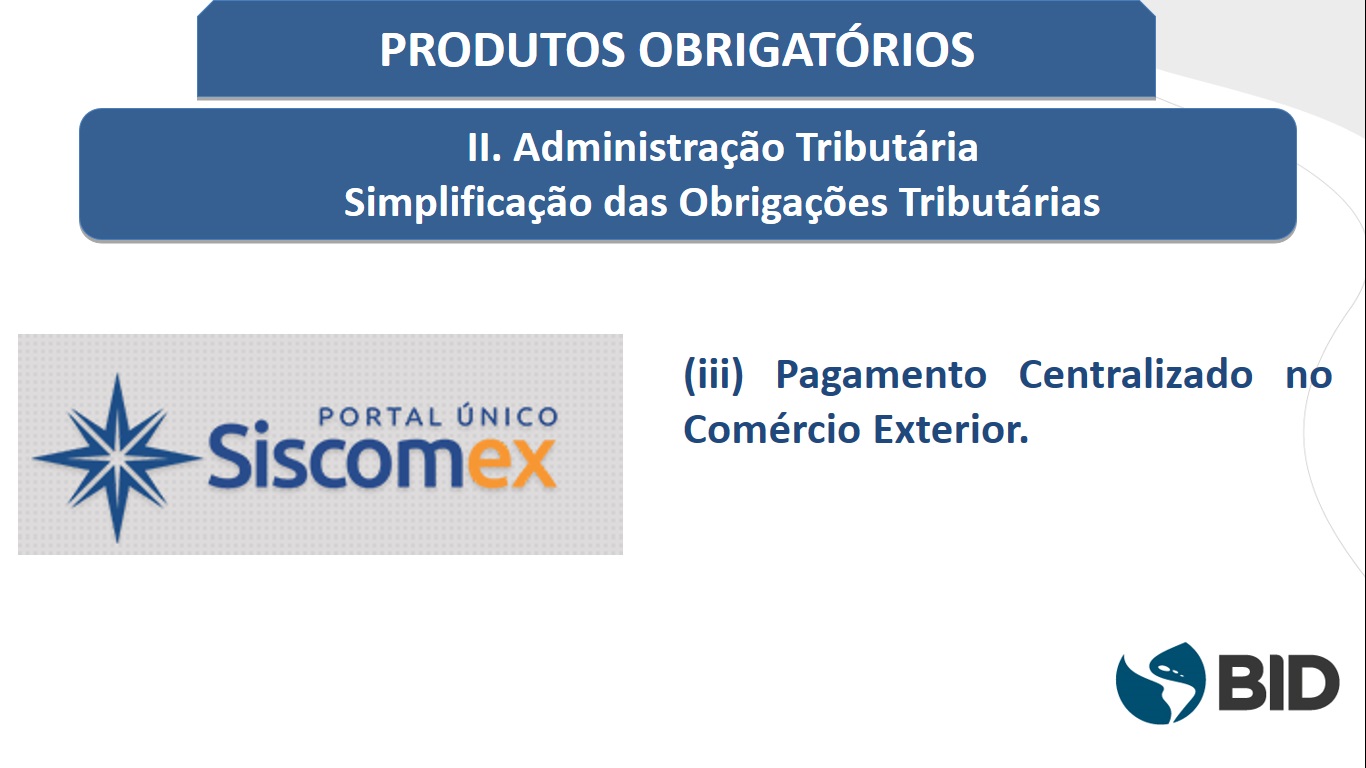 PRODUTOS OBRIGATÓRIOS

II. Administração Tributária
Simplificação das Obrigações Tributárias

PORTAL ÚNICO
Siscomex

(iii) Pagamento Centralizado no Comércio Exterior.

BID